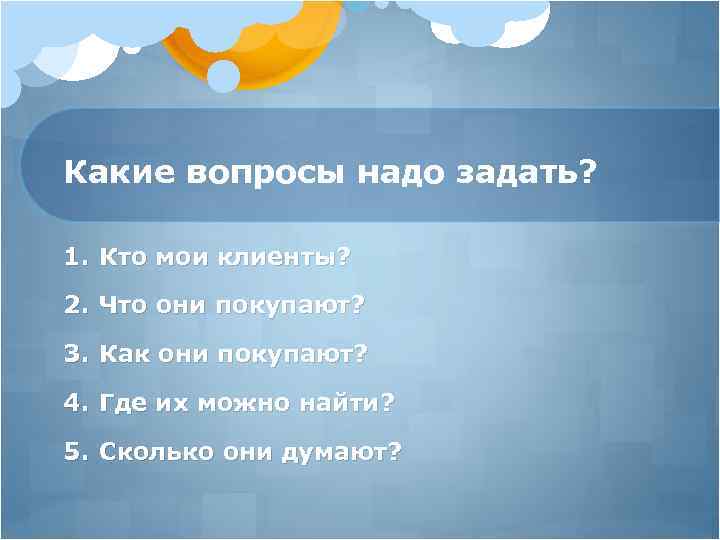 Какие вопросы надо задать?

1. Кто мои клиенты?

2. Что они покупают?

3. Как они покупают?

4. Где их можно найти?

5. Сколько они думают?